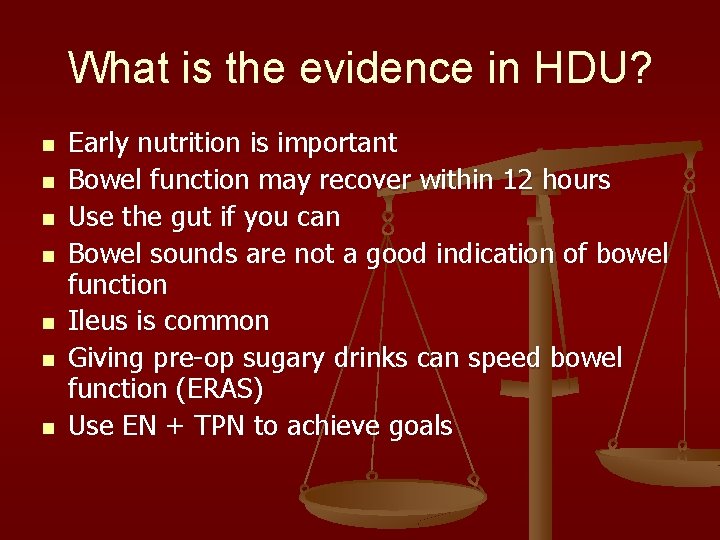 What is the evidence in HDU?

- Early nutrition is important
- Bowel function may recover within 12 hours
- Use the gut if you can
- Bowel sounds are not a good indication of bowel function
- Ileus is common
- Giving pre-op sugary drinks can speed bowel function (ERAS)
- Use EN + TPN to achieve goals